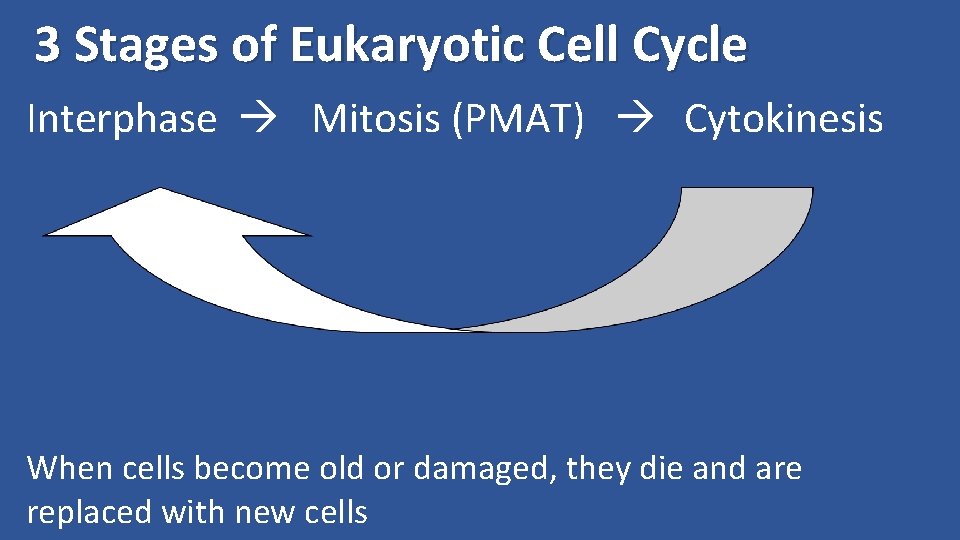 3 Stages of Eukaryotic Cell Cycle

Interphase → Mitosis (PMAT) → Cytokinesis

When cells become old or damaged, they die and are replaced with new cells